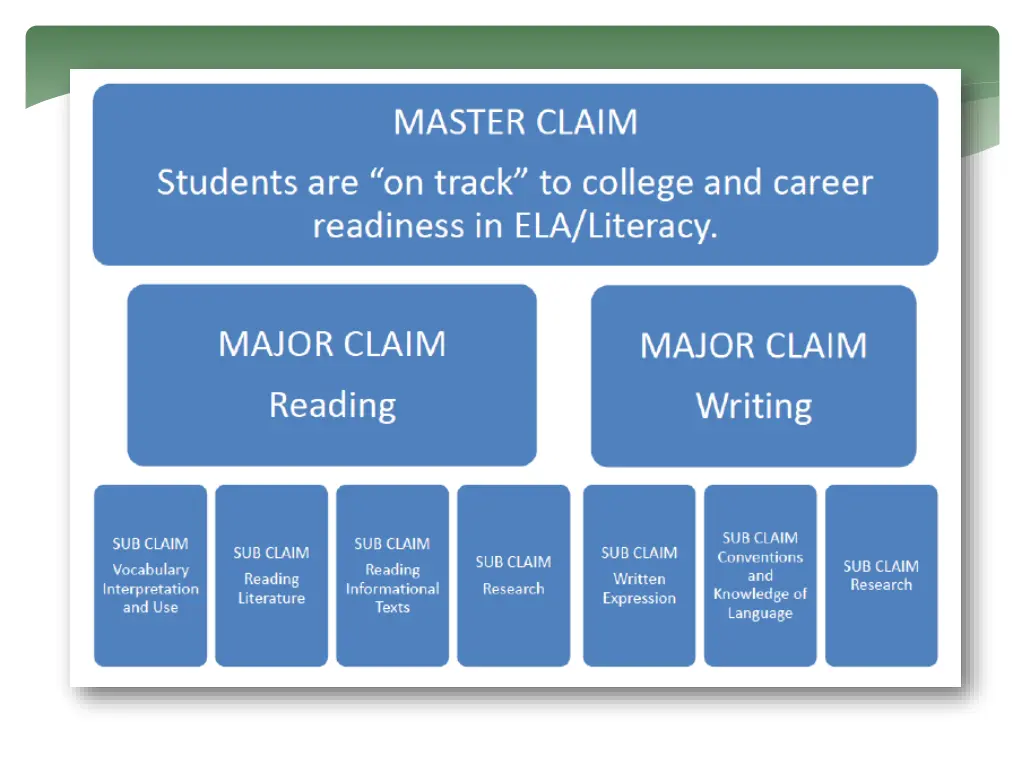 MASTER CLAIM

Students are “on track” to college and career readiness in ELA/Literacy.

MAJOR CLAIM

Reading

MAJOR CLAIM

Writing

SUB CLAIM
Vocabulary Interpretation and Use

SUB CLAIM
Reading Literature

SUB CLAIM
Reading Informational Texts

SUB CLAIM
Research

SUB CLAIM
Written Expression

SUB CLAIM
Conventions and Knowledge of Language

SUB CLAIM
Research